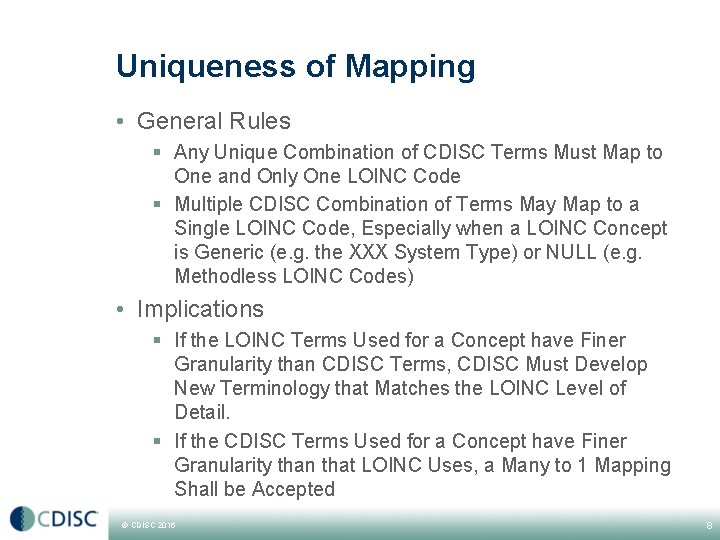 Uniqueness of Mapping

• General Rules

▪ Any Unique Combination of CDISC Terms Must Map to One and Only One LOINC Code

▪ Multiple CDISC Combination of Terms May Map to a Single LOINC Code, Especially when a LOINC Concept is Generic (e.g. the XXX System Type) or NULL (e.g. Methodless LOINC Codes)

• Implications

▪ If the LOINC Terms Used for a Concept have Finer Granularity than CDISC Terms, CDISC Must Develop New Terminology that Matches the LOINC Level of Detail.

▪ If the CDISC Terms Used for a Concept have Finer Granularity than that LOINC Uses, a Many to 1 Mapping Shall be Accepted

CDISC

© CDISC 2016

8